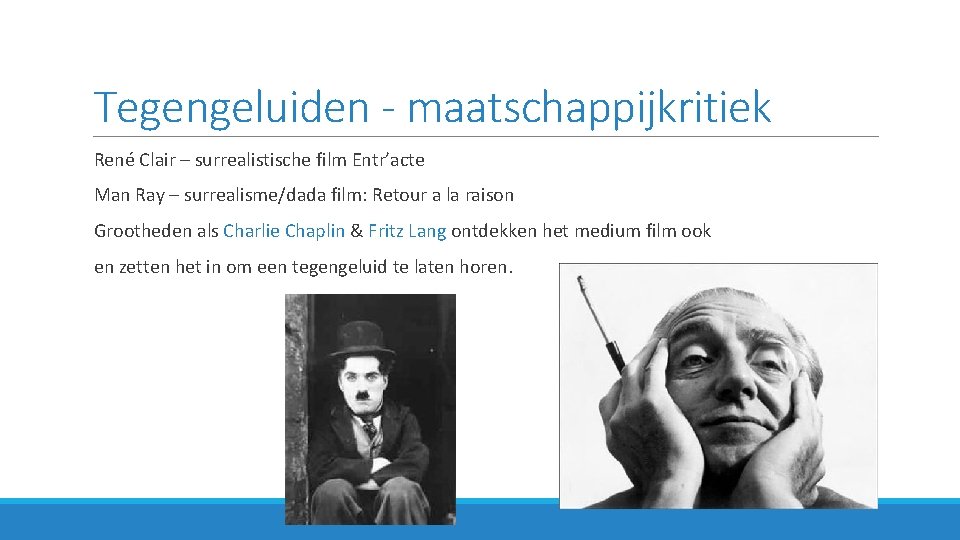 Tegengeluiden - maatschappijkritiek

René Clair – surrealistische film Entr'acte

Man Ray – surrealisme/dada film: Retour a la raison

Grootheden als Charlie Chaplin & Fritz Lang ontdekken het medium film ook en zetten het in om een tegengeluid te laten horen.